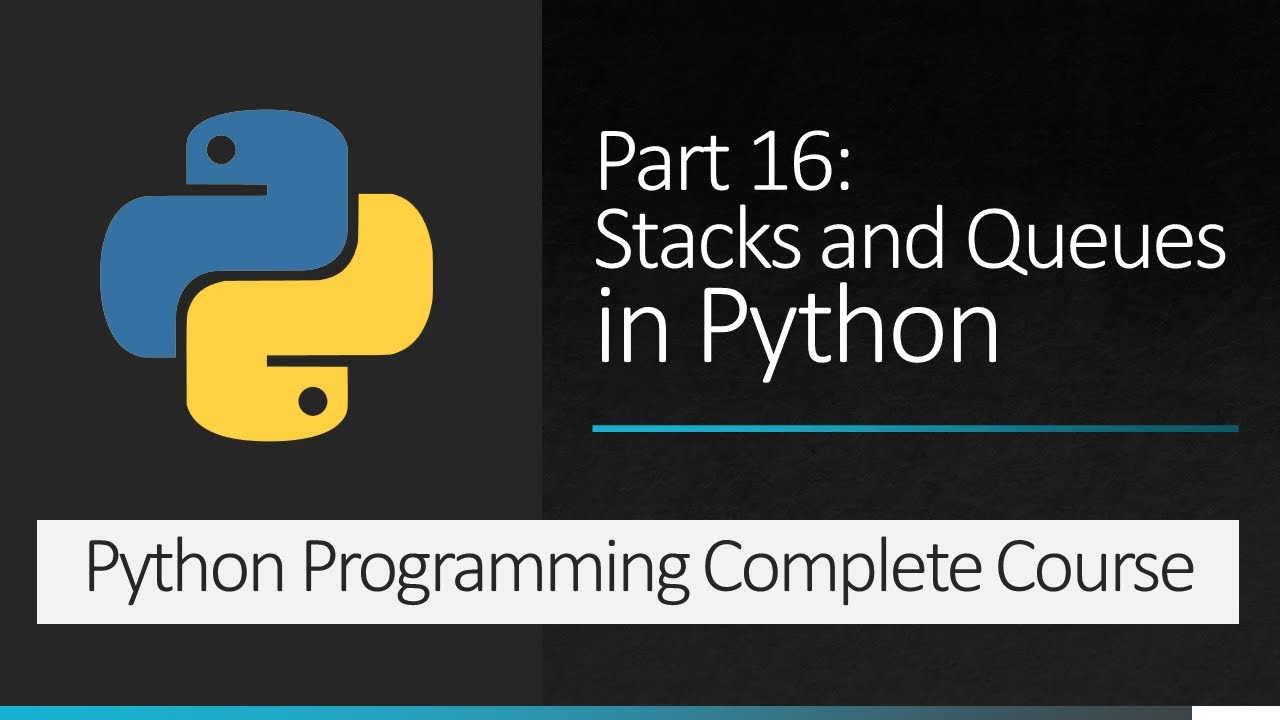 Part 16:
Stacks and Queues
in Python

Python Programming Complete Course